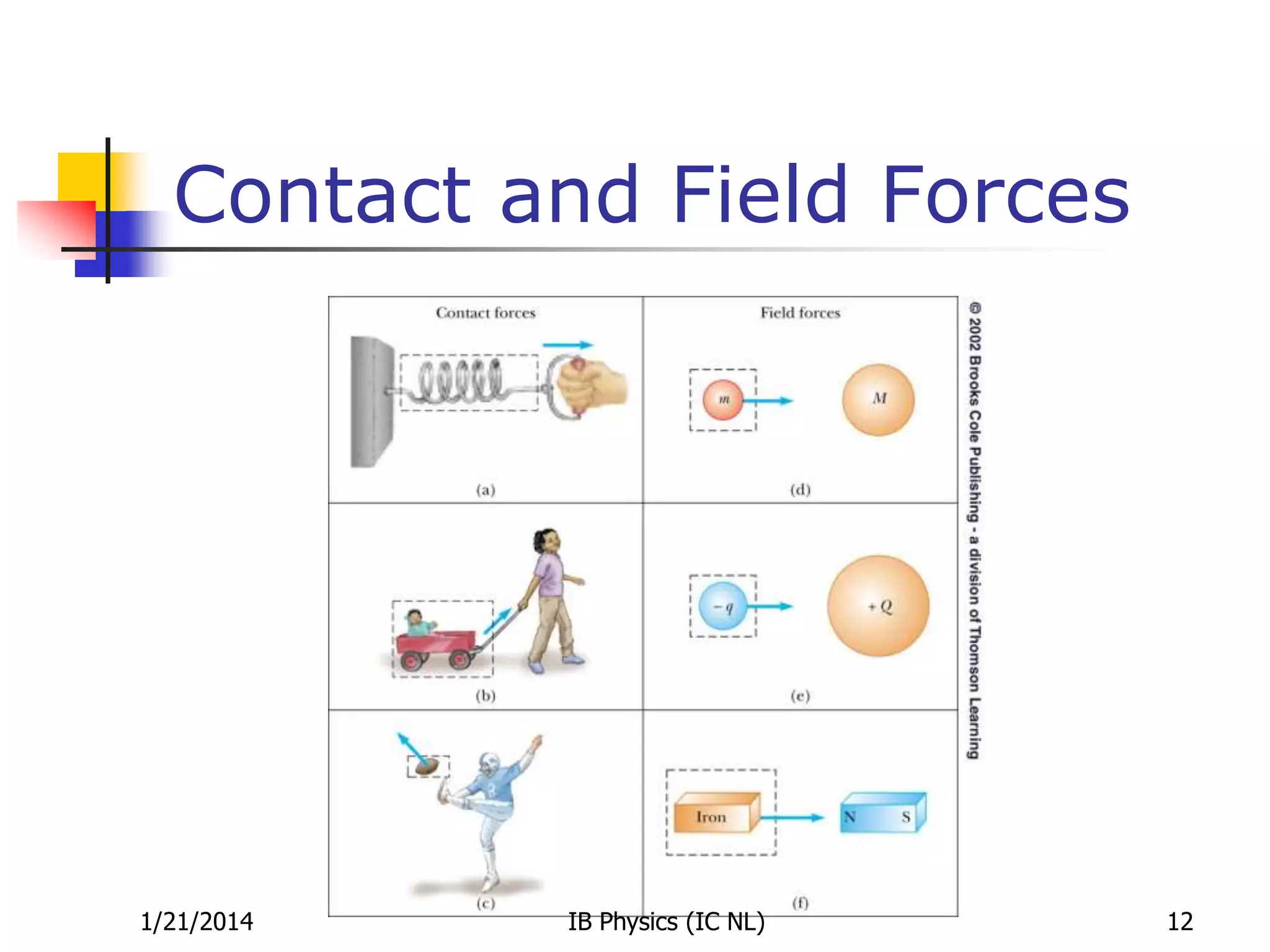 Contact and Field Forces

Contact forces

(a)

(b)

(c)

Field forces

$m$

$M$

(d)

$-q$

$+Q$

(e)

Iron

N S

(f)

© 2002 Brooks Cole Publishing - a division of Thomson Learning

1/21/2014

IB Physics (IC NL)

12